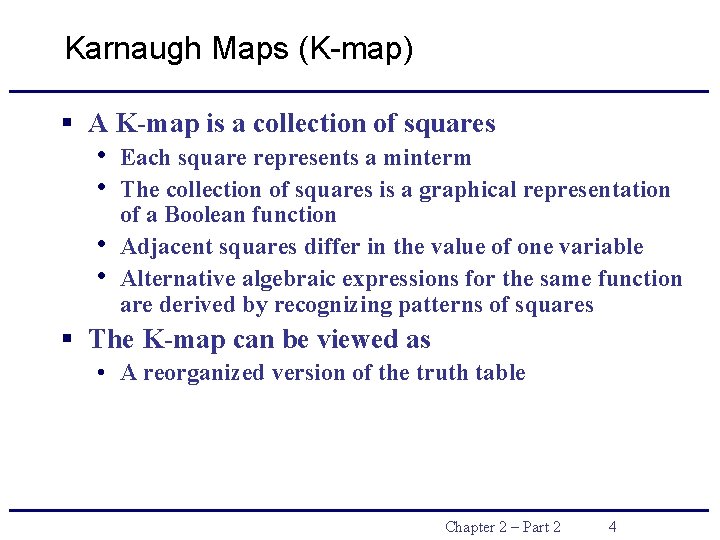 Karnaugh Maps (K-map)

▪ A K-map is a collection of squares
• Each square represents a minterm
• The collection of squares is a graphical representation of a Boolean function
• Adjacent squares differ in the value of one variable
• Alternative algebraic expressions for the same function are derived by recognizing patterns of squares

▪ The K-map can be viewed as
• A reorganized version of the truth table

Chapter 2 – Part 2 4